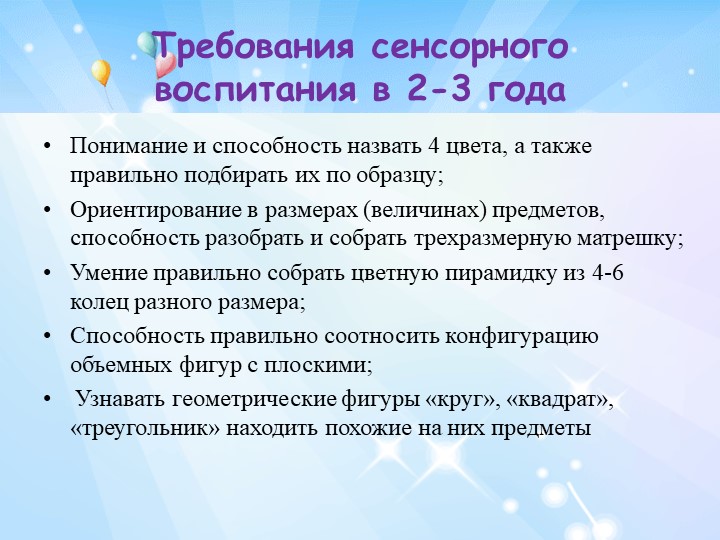 Требования сенсорного воспитания в 2-3 года

• Понимание и способность назвать 4 цвета, а также правильно подбирать их по образцу;
• Ориентирование в размерах (величинах) предметов, способность разобрать и собрать трехразмерную матрешку;
• Умение правильно собрать цветную пирамидку из 4-6 колец разного размера;
• Способность правильно соотносить конфигурацию объемных фигур с плоскими;
• Узнавать геометрические фигуры «круг», «квадрат», «треугольник» находить похожие на них предметы